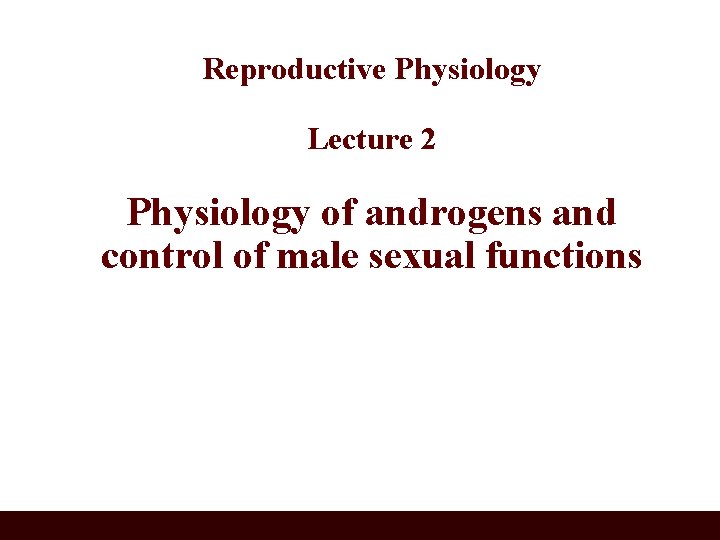 Reproductive Physiology

Lecture 2

Physiology of androgens and control of male sexual functions